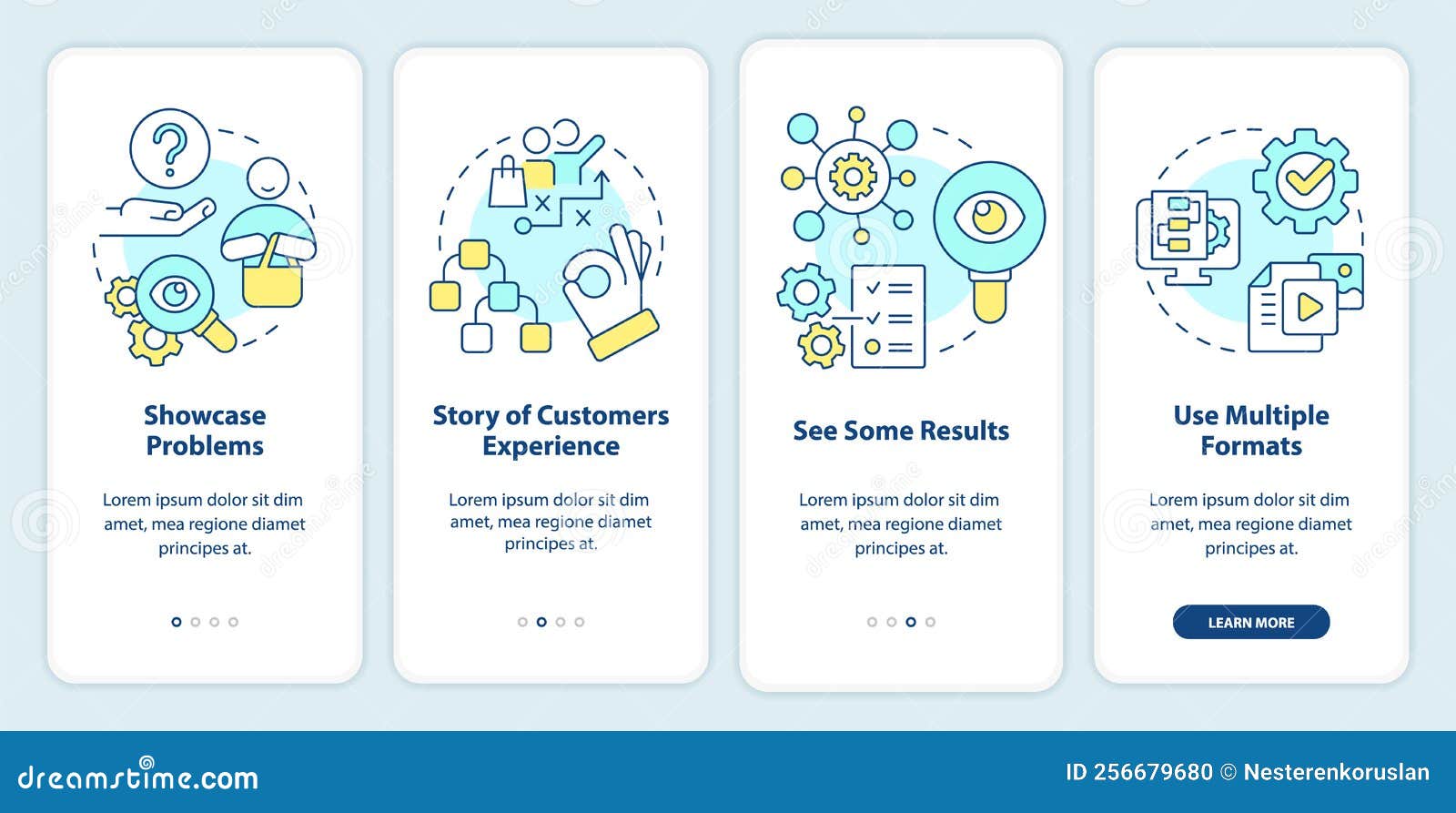 Showcase Problems

Lorem ipsum dolor sit dim amet, mea regione diamet principes at.

Story of Customers Experience

Lorem ipsum dolor sit dim amet, mea regione diamet principes at.

See Some Results

Lorem ipsum dolor sit dim amet, mea regione diamet principes at.

Use Multiple Formats

Lorem ipsum dolor sit dim amet, mea regione diamet principes at.

LEARN MORE

dreamstime.com

ID 256679680 © Nesterenkoruslan